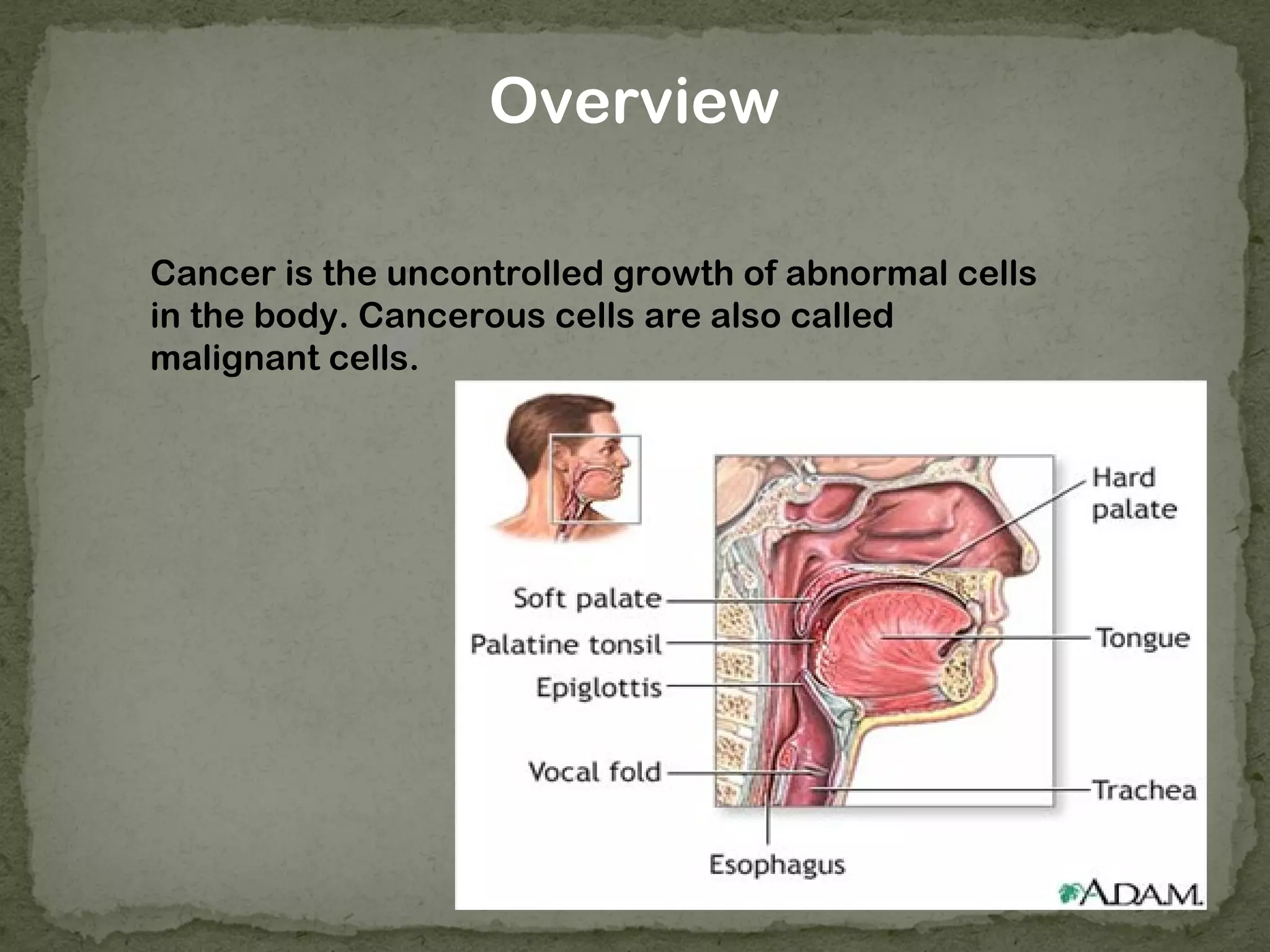 Overview

Cancer is the uncontrolled growth of abnormal cells in the body. Cancerous cells are also called malignant cells.

Hard palate
Soft palate
Palatine tonsil
Tongue
Epiglottis
Vocal fold
Trachea
Esophagus
A.D.A.M.